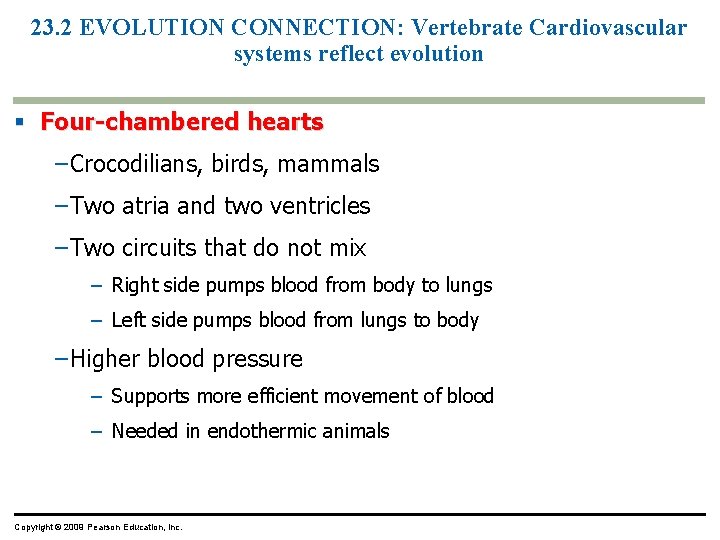 23.2 EVOLUTION CONNECTION: Vertebrate Cardiovascular systems reflect evolution

▪ Four-chambered hearts

–Crocodilians, birds, mammals

–Two atria and two ventricles

–Two circuits that do not mix

– Right side pumps blood from body to lungs

– Left side pumps blood from lungs to body

–Higher blood pressure

– Supports more efficient movement of blood

– Needed in endothermic animals

Copyright © 2009 Pearson Education, Inc.